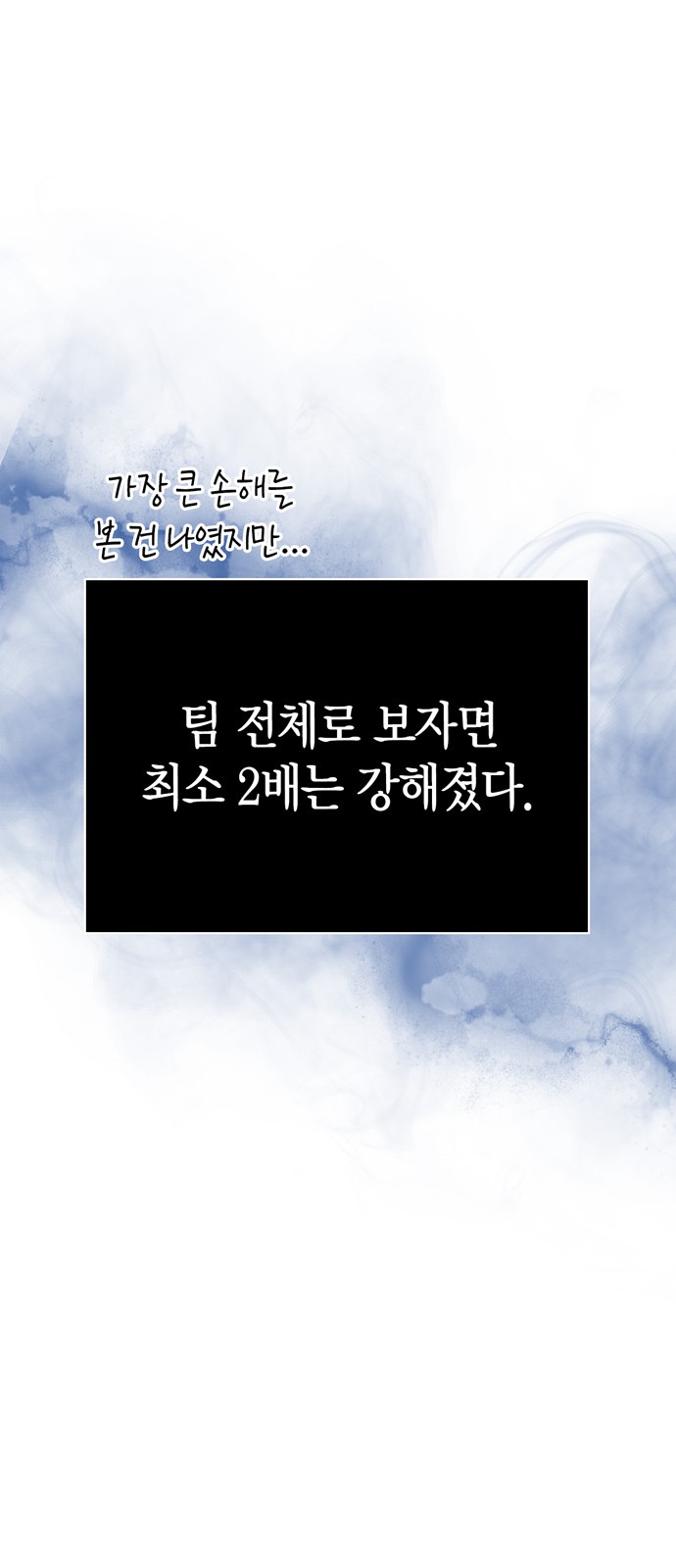 가장 큰 손해를
본 건 나였지만...

팀 전체로 보자면
최소 2배는 강해졌다.